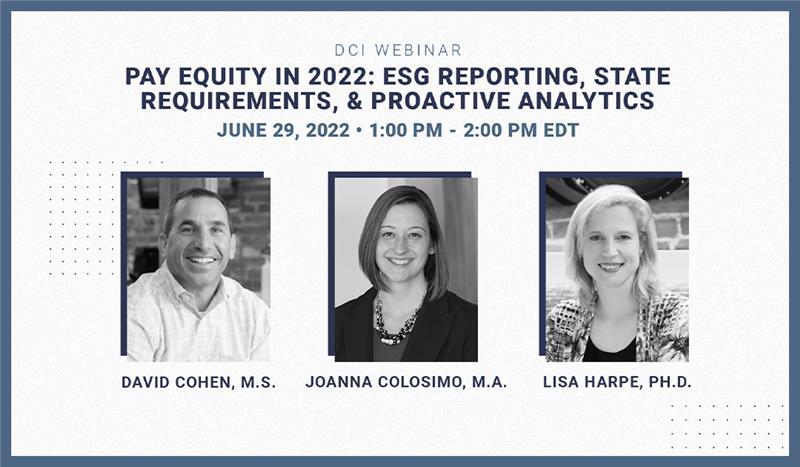 DCI WEBINAR

PAY EQUITY IN 2022: ESG REPORTING, STATE REQUIREMENTS, & PROACTIVE ANALYTICS

JUNE 29, 2022 • 1:00 PM - 2:00 PM EDT

DAVID COHEN, M.S.

JOANNA COLOSIMO, M.A.

LISA HARPE, PH.D.